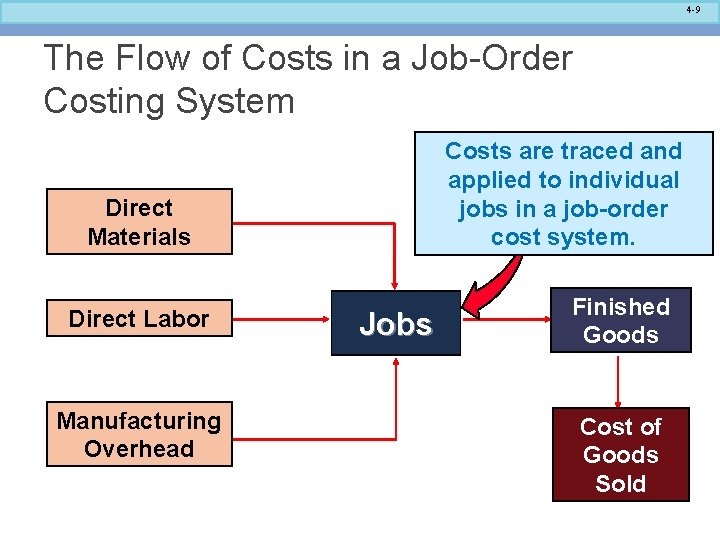 4-9

The Flow of Costs in a Job-Order Costing System

Costs are traced and applied to individual jobs in a job-order cost system.

Direct Materials

Direct Labor

Manufacturing Overhead

Jobs

Finished Goods

Cost of Goods Sold